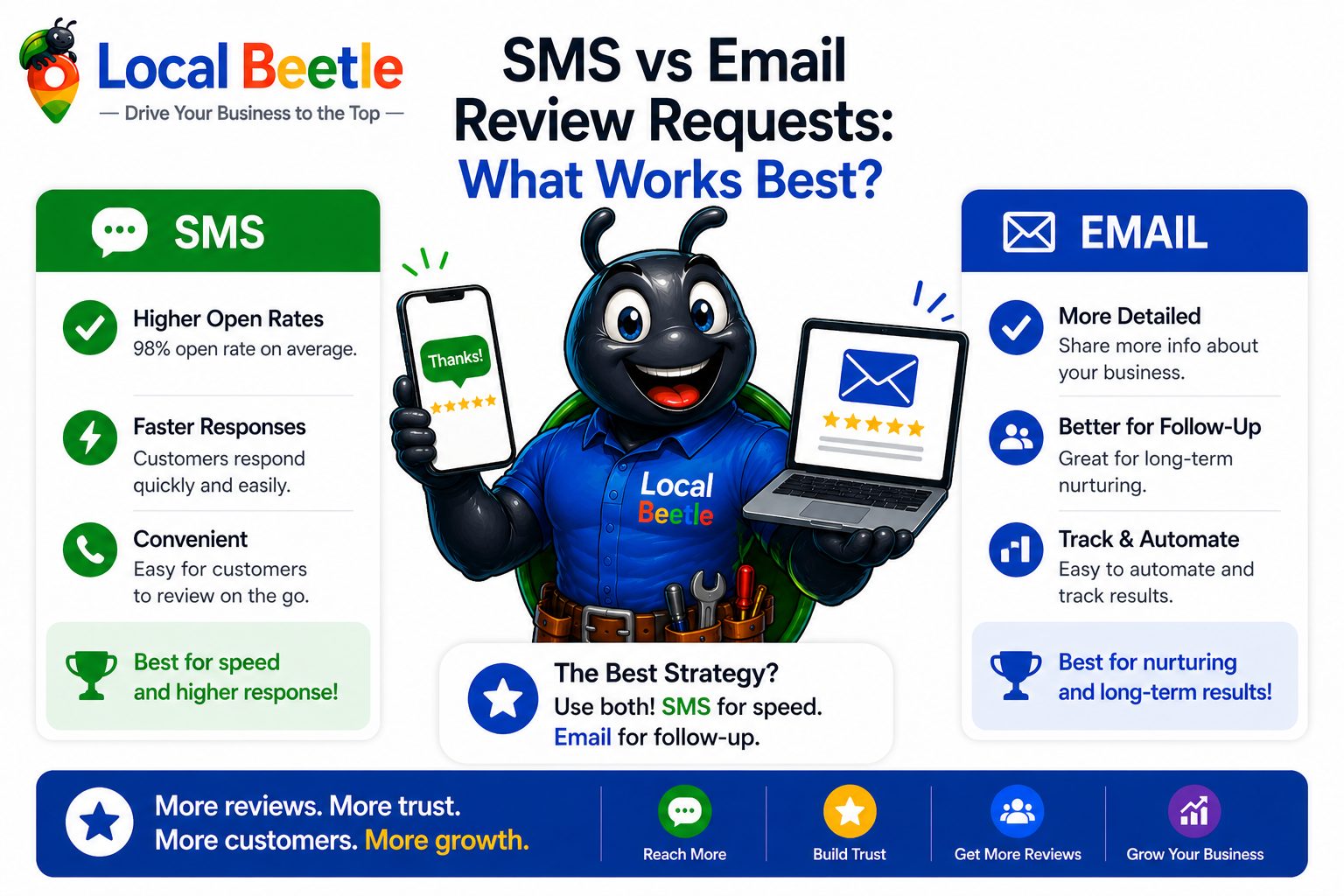 Local Beetle
— Drive Your Business to the Top —

SMS vs Email Review Requests: What Works Best?

SMS

Higher Open Rates
98% open rate on average.

Faster Responses
Customers respond quickly and easily.

Convenient
Easy for customers to review on the go.

Best for speed and higher response!

Thanks!

Local Beetle

EMAIL

More Detailed
Share more info about your business.

Better for Follow-Up
Great for long-term nurturing.

Track & Automate
Easy to automate and track results.

Best for nurturing and long-term results!

The Best Strategy?
Use both! SMS for speed. Email for follow-up.

More reviews. More trust.
More customers. More growth.

Reach More

Build Trust

Get More Reviews

Grow Your Business